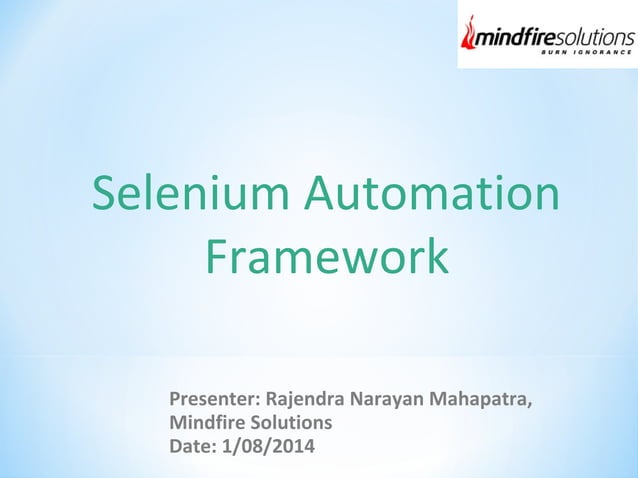 mindfiresolutions
BURN IGNORANCE

Selenium Automation Framework

Presenter: Rajendra Narayan Mahapatra, Mindfire Solutions
Date: 1/08/2014